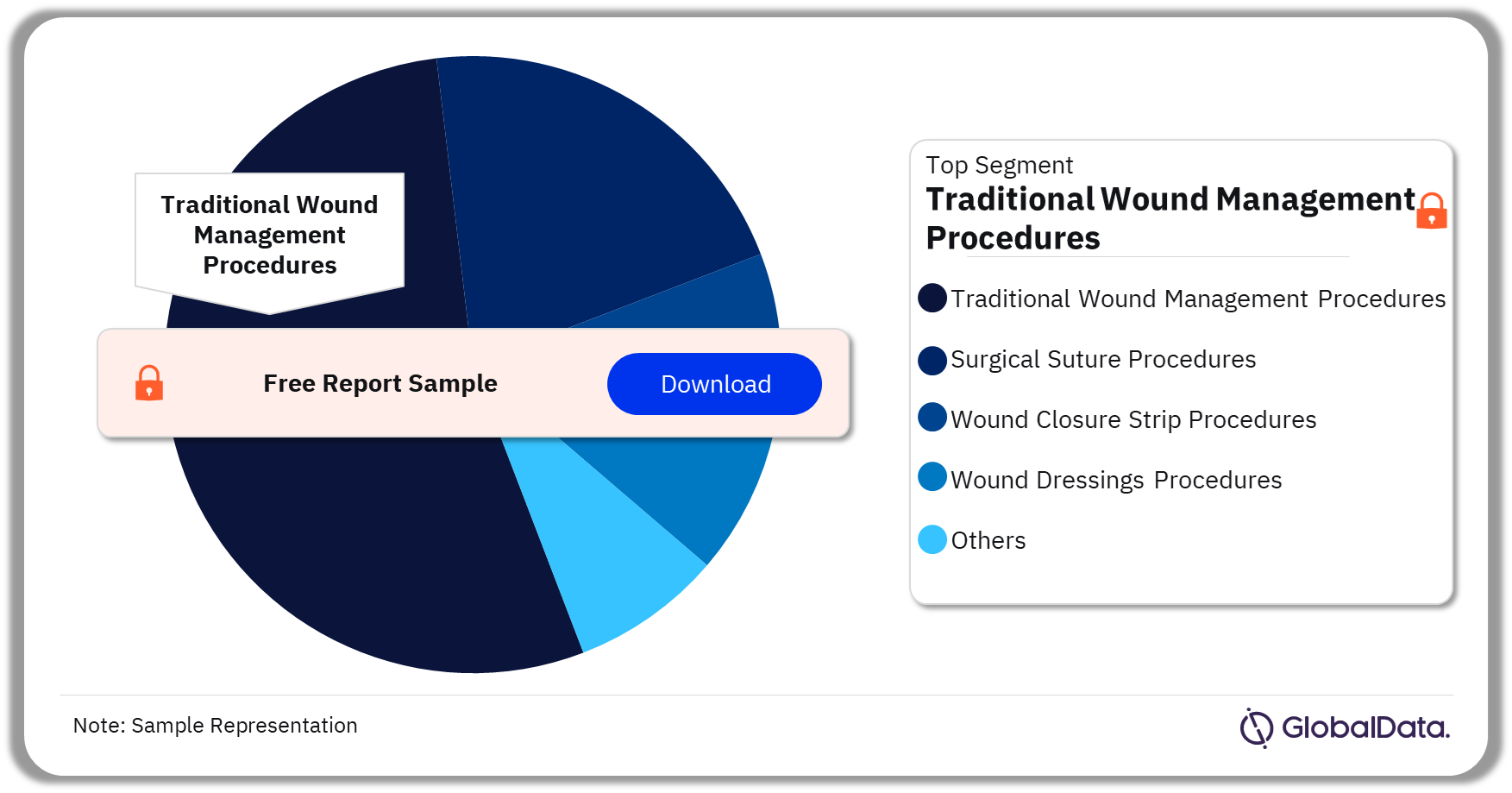 Traditional Wound Management Procedures

Free Report Sample

Download

Top Segment

Traditional Wound Management Procedures

Traditional Wound Management Procedures

Surgical Suture Procedures

Wound Closure Strip Procedures

Wound Dressings Procedures

Others

Note: Sample Representation

GlobalData.